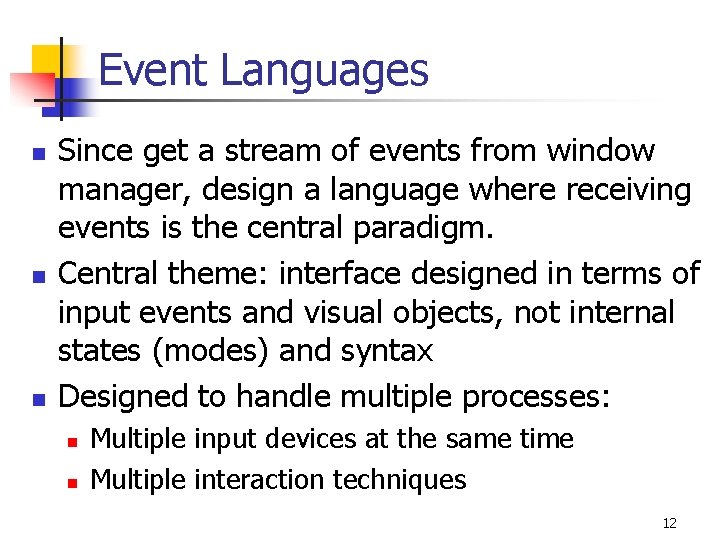 Event Languages

Since get a stream of events from window manager, design a language where receiving events is the central paradigm.

Central theme: interface designed in terms of input events and visual objects, not internal states (modes) and syntax

Designed to handle multiple processes:

Multiple input devices at the same time

Multiple interaction techniques

12